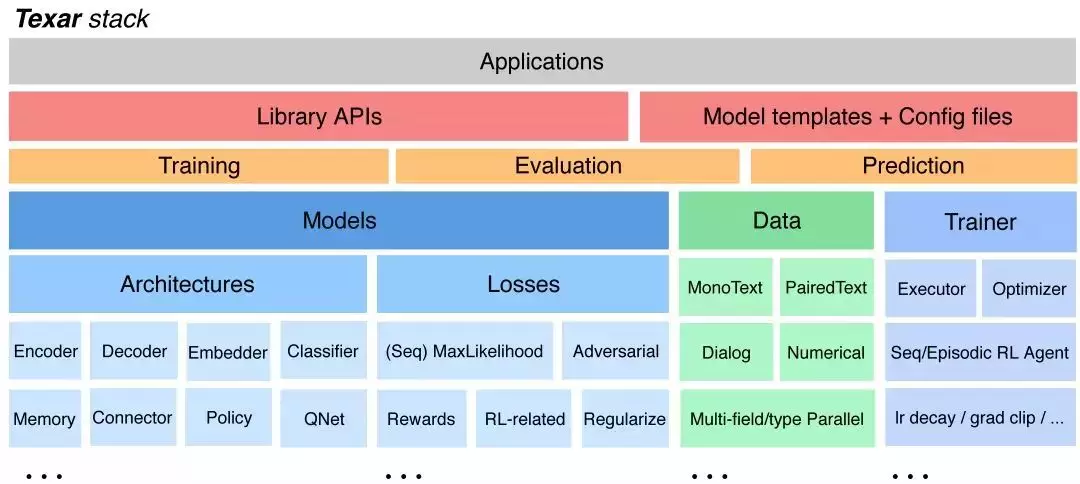 Texar stack

Applications

Library APIs

Model templates + Config files

Training

Evaluation

Prediction

Models

Data

Trainer

Architectures

Losses

MonoText

PairedText

Executor

Optimizer

Encoder

Decoder

Embedder

Classifier

(Seq) MaxLikelihood

Adversarial

Dialog

Numerical

Seq/Episodic RL Agent

Memory

Connector

Policy

QNet

Rewards

RL-related

Regularize

Multi-field/type Parallel

lr decay / grad clip / ...

...

...

...

...